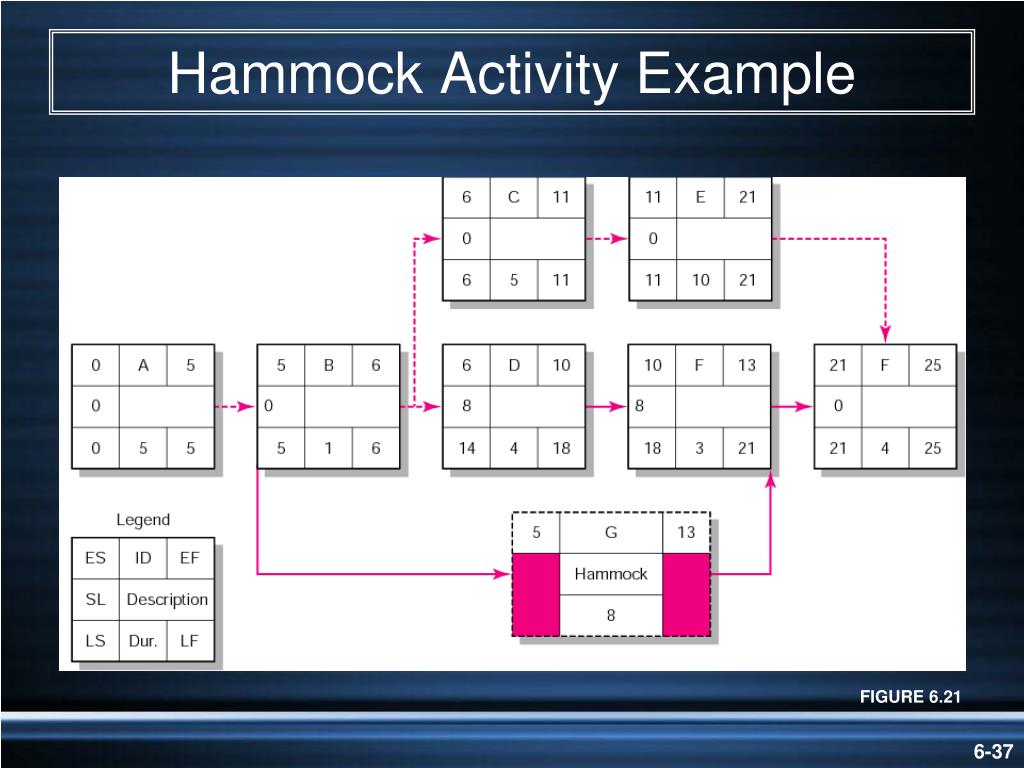 Hammock Activity Example

| 6 | C | 11 |
|---|---|---|
| 0 | | |
| 6 | 5 | 11 |

| 11 | E | 21 |
|---|---|---|
| 0 | | |
| 11 | 10 | 21 |

| 0 | A | 5 |
|---|---|---|
| 0 | | |
| 0 | 5 | 5 |

| 5 | B | 6 |
|---|---|---|
| 0 | | |
| 5 | 1 | 6 |

| 6 | D | 10 |
|---|---|---|
| 8 | | |
| 14 | 4 | 18 |

| 10 | F | 13 |
|---|---|---|
| 8 | | |
| 18 | 3 | 21 |

| 21 | F | 25 |
|---|---|---|
| 0 | | |
| 21 | 4 | 25 |

Legend

| ES | ID | EF |
|---|---|---|
| SL | Description | |
| LS | Dur. | LF |

| 5 | G | 13 |
|---|---|---|
| | Hammock | |
| | 8 | |

FIGURE 6.21

6-37